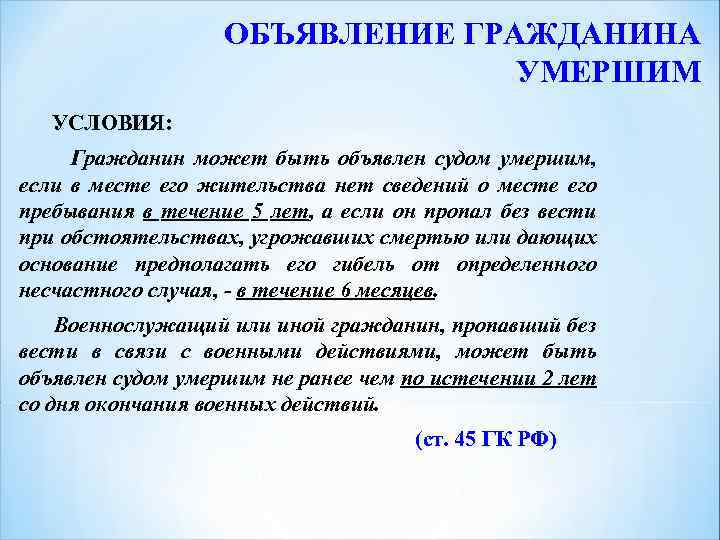 ОБЪЯВЛЕНИЕ ГРАЖДАНИНА УМЕРШИМ

УСЛОВИЯ:

Гражданин может быть объявлен судом умершим, если в месте его жительства нет сведений о месте его пребывания в течение 5 лет, а если он пропал без вести при обстоятельствах, угрожавших смертью или дающих основание предполагать его гибель от определенного несчастного случая, - в течение 6 месяцев.

Военнослужащий или иной гражданин, пропавший без вести в связи с военными действиями, может быть объявлен судом умершим не ранее чем по истечении 2 лет со дня окончания военных действий.

(ст. 45 ГК РФ)